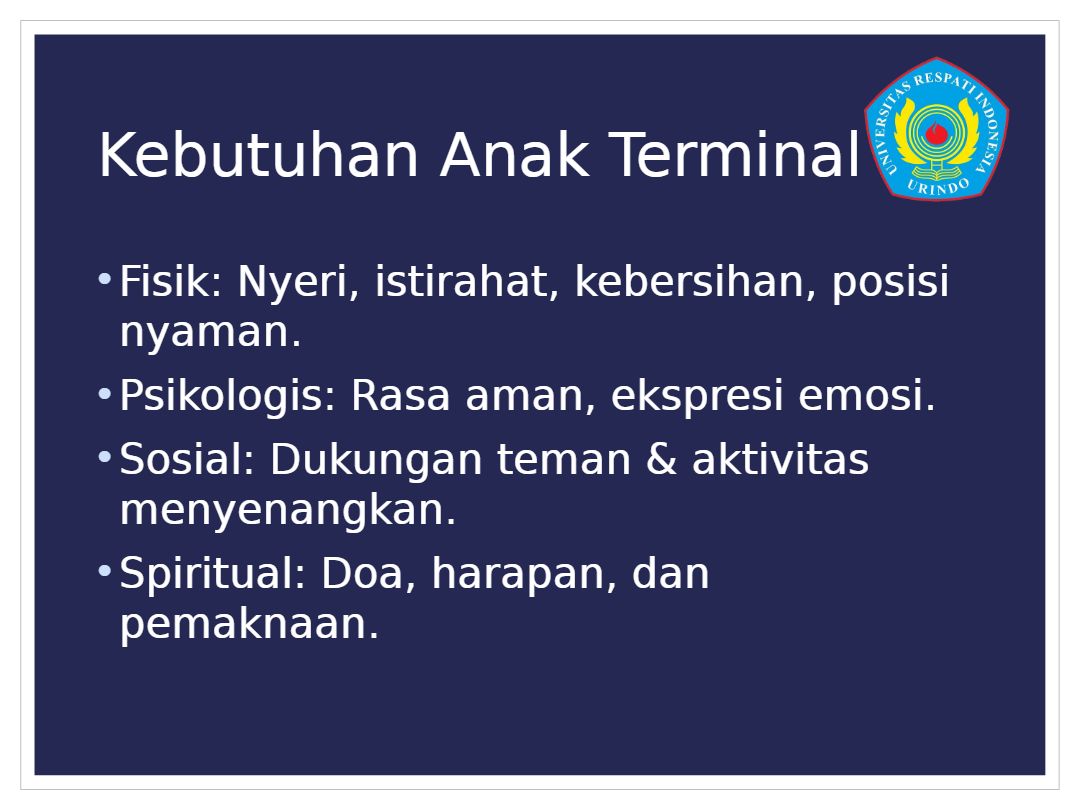 Kebutuhan Anak Terminal

UNIVERSITAS RESPATI INDONESIA
URINDO

• Fisik: Nyeri, istirahat, kebersihan, posisi nyaman.
• Psikologis: Rasa aman, ekspresi emosi.
• Sosial: Dukungan teman & aktivitas menyenangkan.
• Spiritual: Doa, harapan, dan pemaknaan.